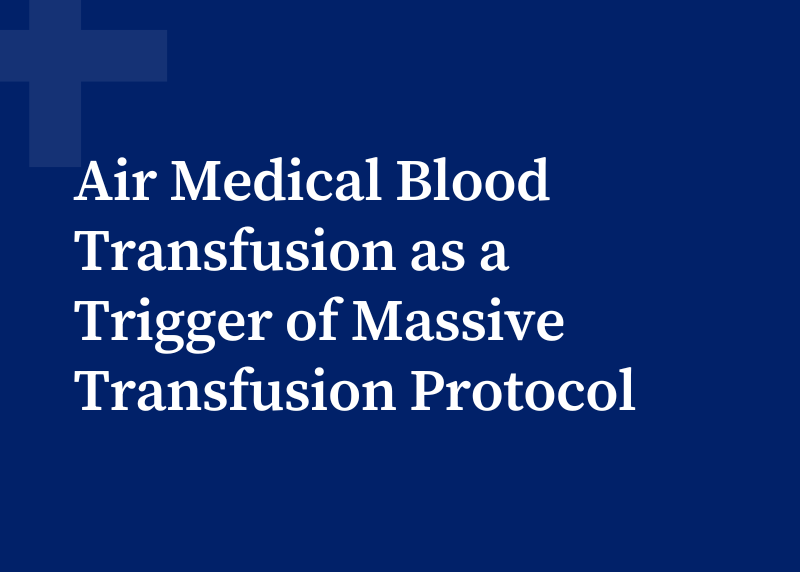 Air Medical Blood Transfusion as a Trigger of Massive Transfusion Protocol